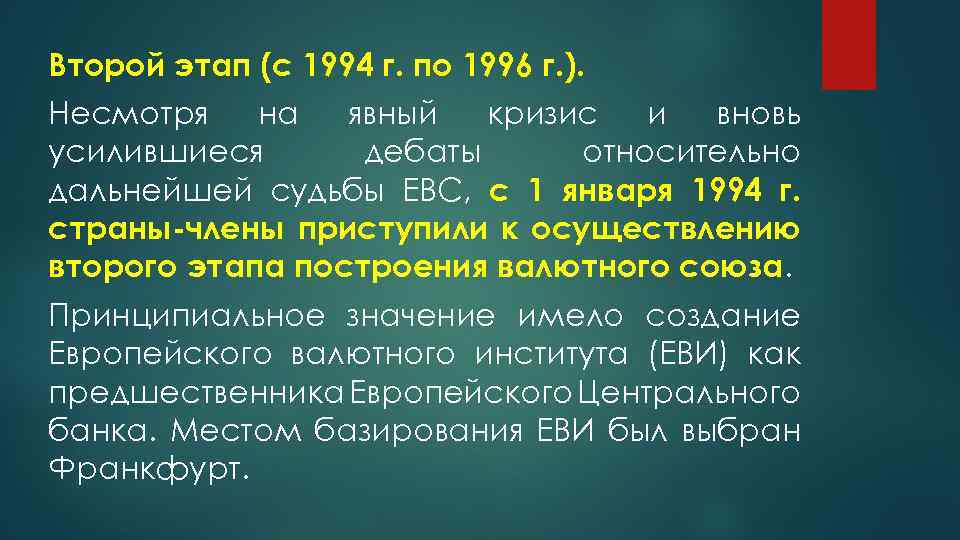 Второй этап (с 1994 г. по 1996 г.).

Несмотря на явный кризис и вновь усилившиеся дебаты относительно дальнейшей судьбы ЕВС, с 1 января 1994 г. страны-члены приступили к осуществлению второго этапа построения валютного союза.

Принципиальное значение имело создание Европейского валютного института (ЕВИ) как предшественника Европейского Центрального банка. Местом базирования ЕВИ был выбран Франкфурт.